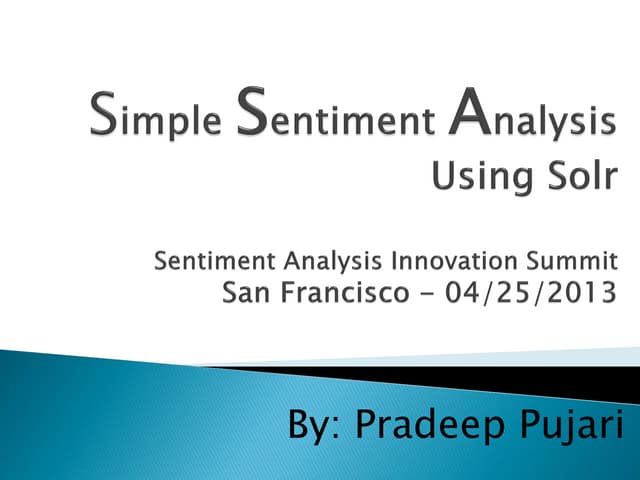 Simple Sentiment Analysis
Using Solr

Sentiment Analysis Innovation Summit
San Francisco - 04/25/2013

By: Pradeep Pujari